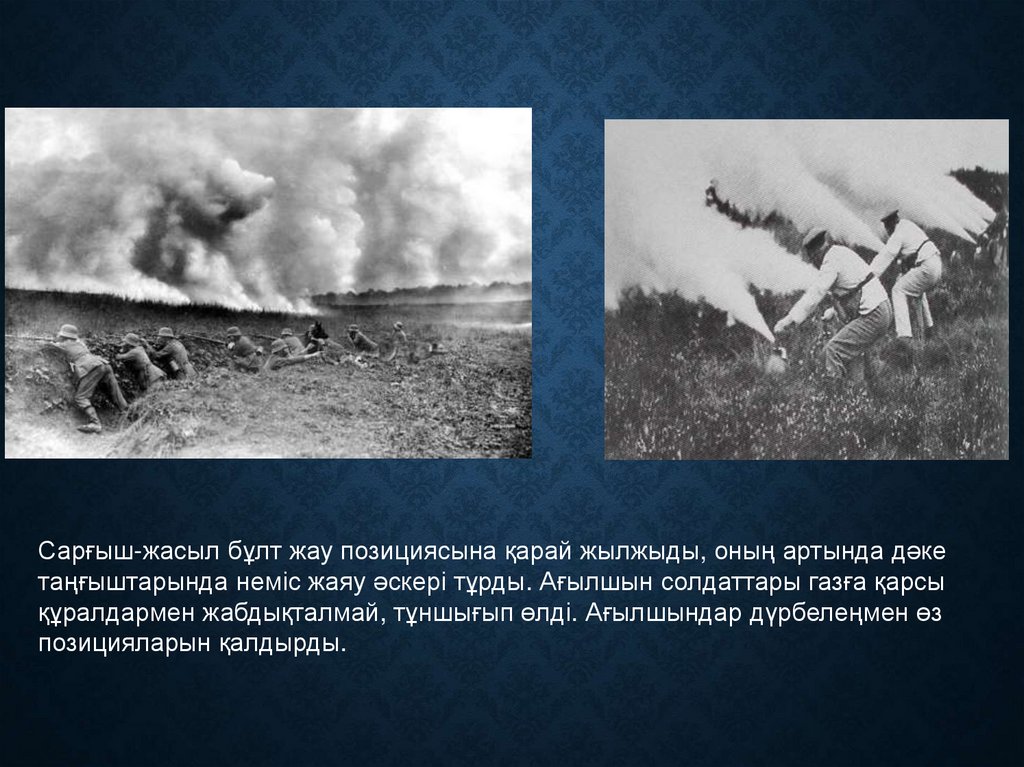 Сарғыш-жасыл бұлт жау позициясына қарай жылжыды, оның артында дәке таңғыштарында неміс жаяу әскері тұрды. Ағылшын солдаттары газға қарсы құралдармен жабдықталмай, тұншығып өлді. Ағылшындар дүрбелеңмен өз позицияларын қалдырды.